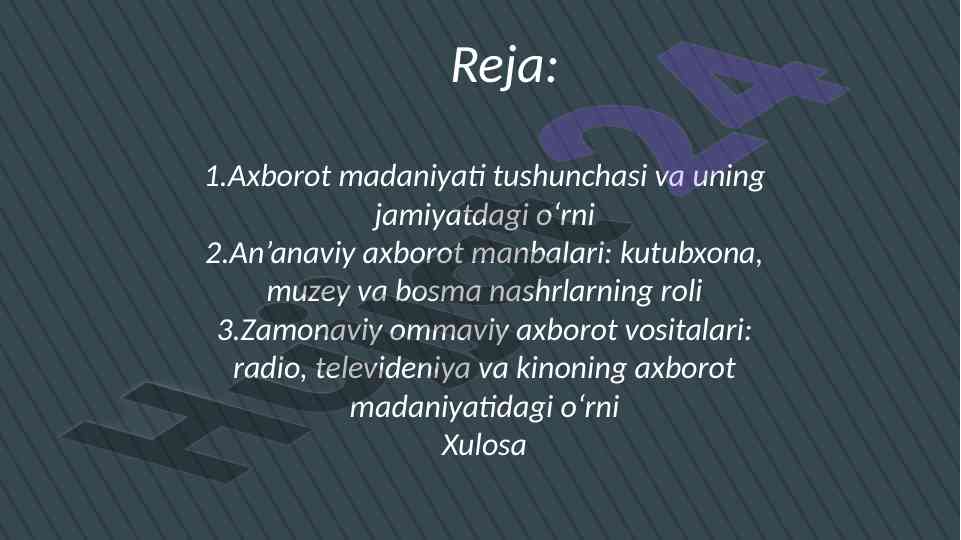 Reja:

1.Axborot madaniyati tushunchasi va uning jamiyatdagi o‘rni
2.An’anaviy axborot manbalari: kutubxona, muzey va bosma nashrlarning roli
3.Zamonaviy ommaviy axborot vositalari: radio, televideniya va kinoning axborot madaniyatidagi o‘rni
Xulosa

Hujjat24